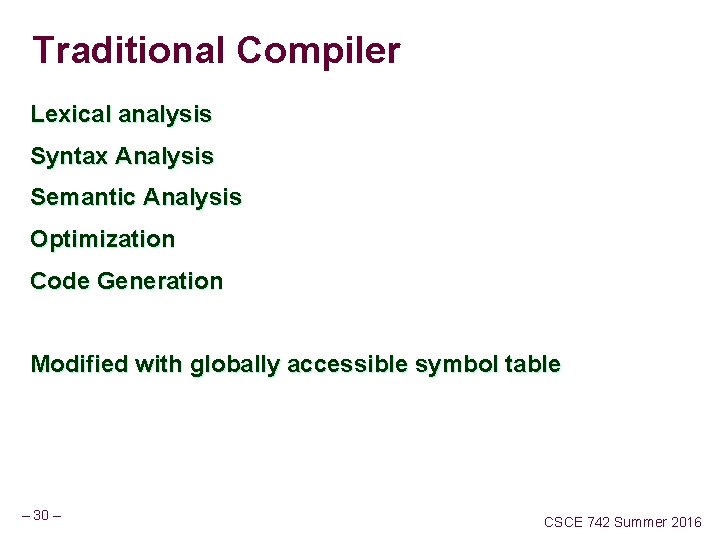 Traditional Compiler

Lexical analysis

Syntax Analysis

Semantic Analysis

Optimization

Code Generation

Modified with globally accessible symbol table

– 30 –

CSCE 742 Summer 2016